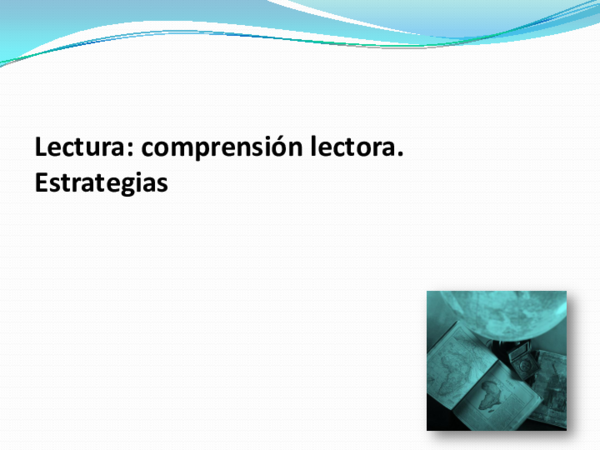 Lectura: comprensión lectora. Estrategias